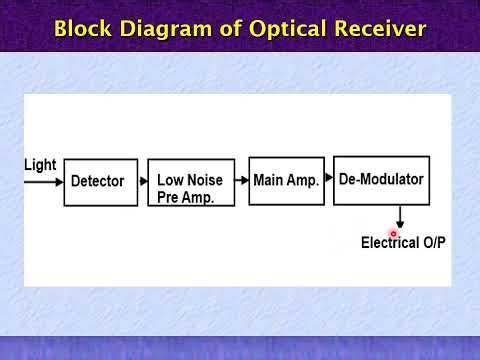 Block Diagram of Optical Receiver

Light

Detector

Low Noise Pre Amp.

Main Amp.

De-Modulator

Electrical O/P